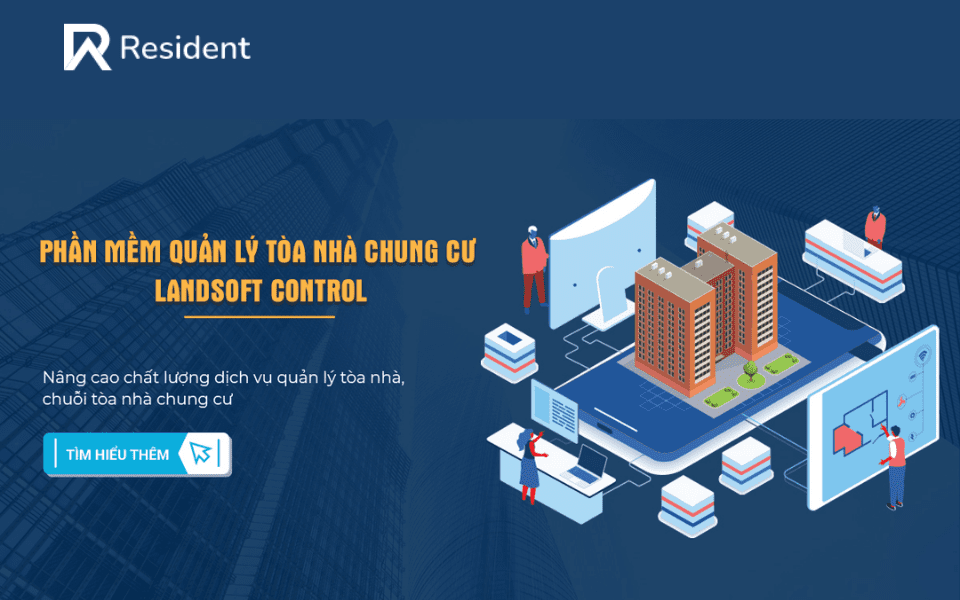 Resident

PHẦN MỀM QUẢN LÝ TÒA NHÀ CHUNG CƯ
LANDSOFT CONTROL

Nâng cao chất lượng dịch vụ quản lý tòa nhà, chuỗi tòa nhà chung cư

TÌM HIỂU THÊM